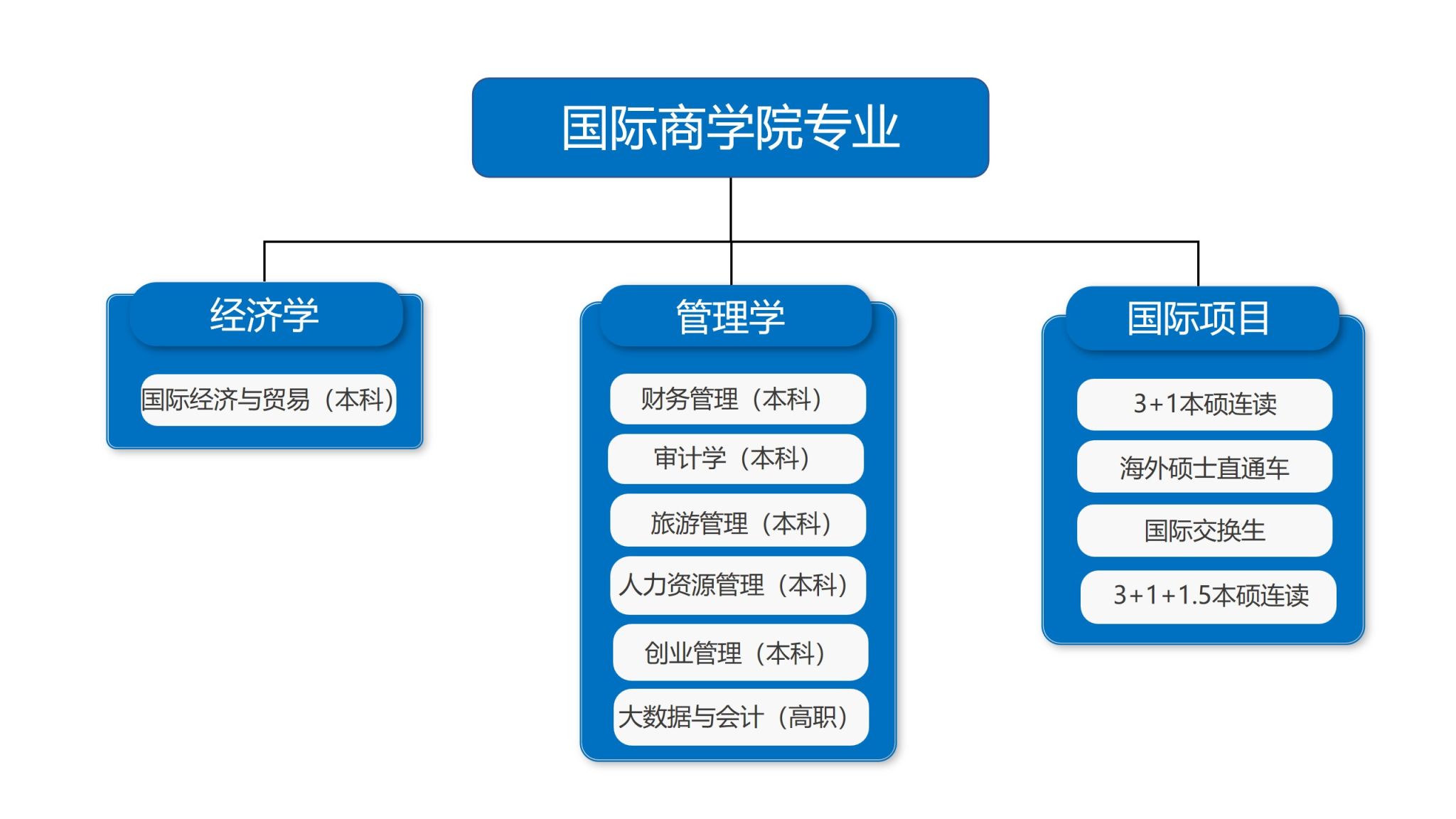 国际商学院专业

经济学

国际经济与贸易（本科）

管理学

财务管理（本科）

审计学（本科）

旅游管理（本科）

人力资源管理（本科）

创业管理（本科）

大数据与会计（高职）

国际项目

3+1本硕连读

海外硕士直通车

国际交换生

3+1+1.5本硕连读